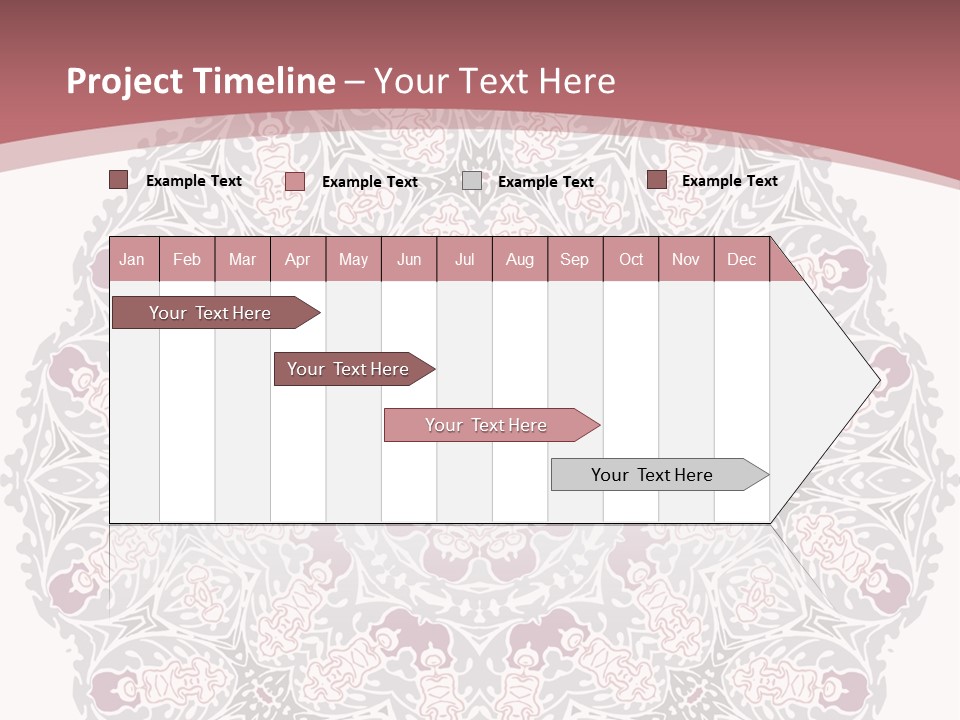 Project Timeline – Your Text Here

Example Text
Example Text
Example Text
Example Text

| Jan | Feb | Mar | Apr | May | Jun | Jul | Aug | Sep | Oct | Nov | Dec |
|---|---|---|---|---|---|---|---|---|---|---|---|

Your Text Here
Your Text Here
Your Text Here
Your Text Here